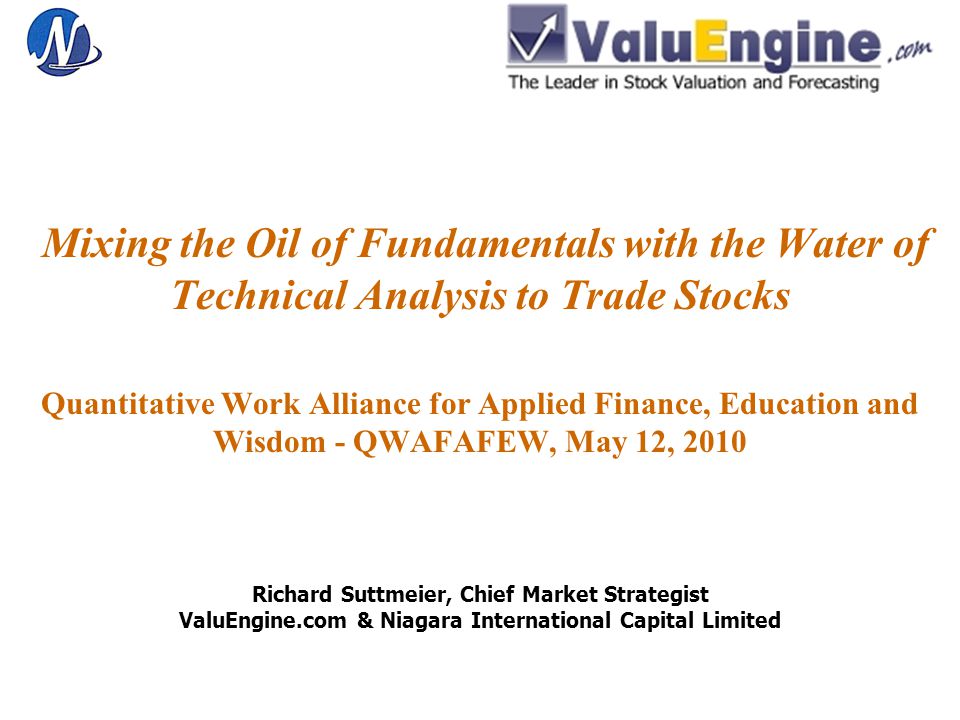 ValuEngine.com
The Leader in Stock Valuation and Forecasting

Mixing the Oil of Fundamentals with the Water of Technical Analysis to Trade Stocks

Quantitative Work Alliance for Applied Finance, Education and Wisdom - QWAFAFEW, May 12, 2010

Richard Suttmeier, Chief Market Strategist
ValuEngine.com & Niagara International Capital Limited